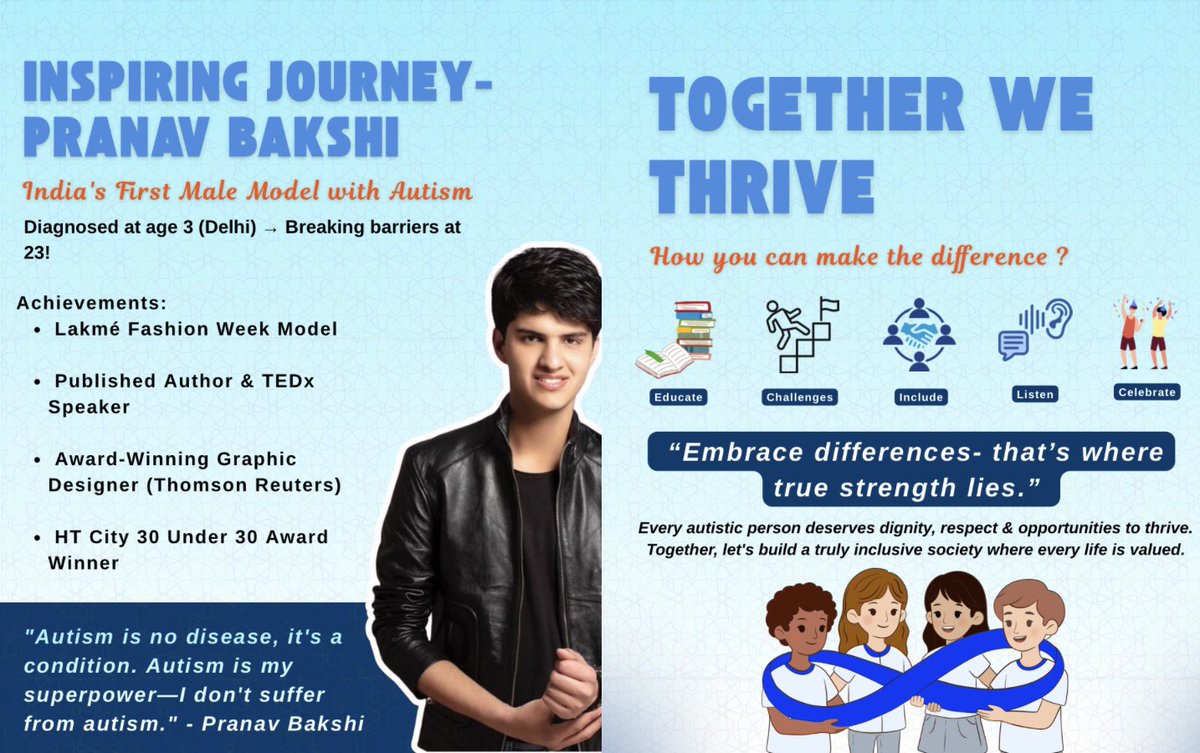 INSPIRING JOURNEY- PRANAV BAKSHI

India's First Male Model with Autism

Diagnosed at age 3 (Delhi) → Breaking barriers at 23!

Achievements:
• Lakmé Fashion Week Model
• Published Author & TEDx Speaker
• Award-Winning Graphic Designer (Thomson Reuters)
• HT City 30 Under 30 Award Winner

"Autism is no disease, it's a condition. Autism is my superpower—I don't suffer from autism." - Pranav Bakshi

TOGETHER WE THRIVE

How you can make the difference ?

Educate
Challenges
Include
Listen
Celebrate

"Embrace differences- that's where true strength lies."

Every autistic person deserves dignity, respect & opportunities to thrive. Together, let's build a truly inclusive society where every life is valued.